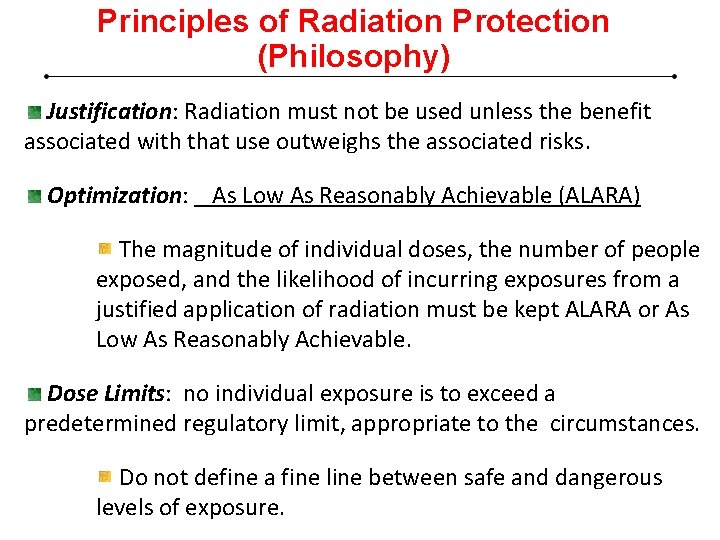 Principles of Radiation Protection (Philosophy)

Justification: Radiation must not be used unless the benefit associated with that use outweighs the associated risks.

Optimization: As Low As Reasonably Achievable (ALARA)

The magnitude of individual doses, the number of people exposed, and the likelihood of incurring exposures from a justified application of radiation must be kept ALARA or As Low As Reasonably Achievable.

Dose Limits: no individual exposure is to exceed a predetermined regulatory limit, appropriate to the circumstances.

Do not define a fine line between safe and dangerous levels of exposure.